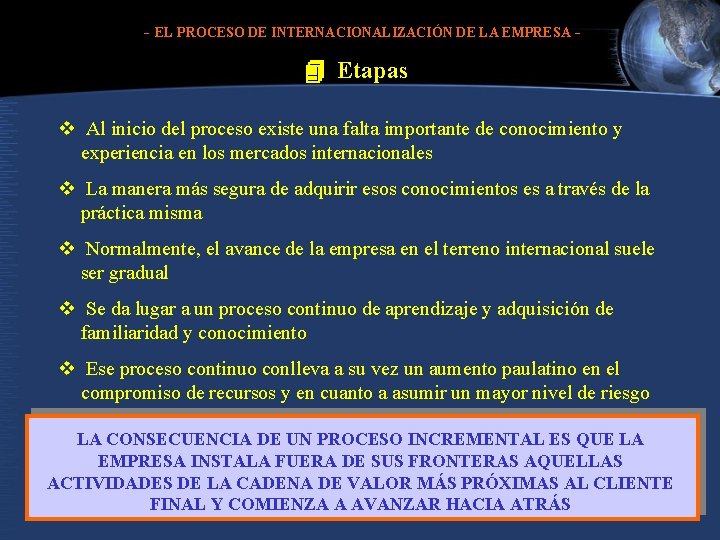 - EL PROCESO DE INTERNACIONALIZACIÓN DE LA EMPRESA -

Etapas

❖ Al inicio del proceso existe una falta importante de conocimiento y experiencia en los mercados internacionales

❖ La manera más segura de adquirir esos conocimientos es a través de la práctica misma

❖ Normalmente, el avance de la empresa en el terreno internacional suele ser gradual

❖ Se da lugar a un proceso continuo de aprendizaje y adquisición de familiaridad y conocimiento

❖ Ese proceso continuo conlleva a su vez un aumento paulatino en el compromiso de recursos y en cuanto a asumir un mayor nivel de riesgo

LA CONSECUENCIA DE UN PROCESO INCREMENTAL ES QUE LA EMPRESA INSTALA FUERA DE SUS FRONTERAS AQUELLAS ACTIVIDADES DE LA CADENA DE VALOR MÁS PRÓXIMAS AL CLIENTE FINAL Y COMIENZA A AVANZAR HACIA ATRÁS